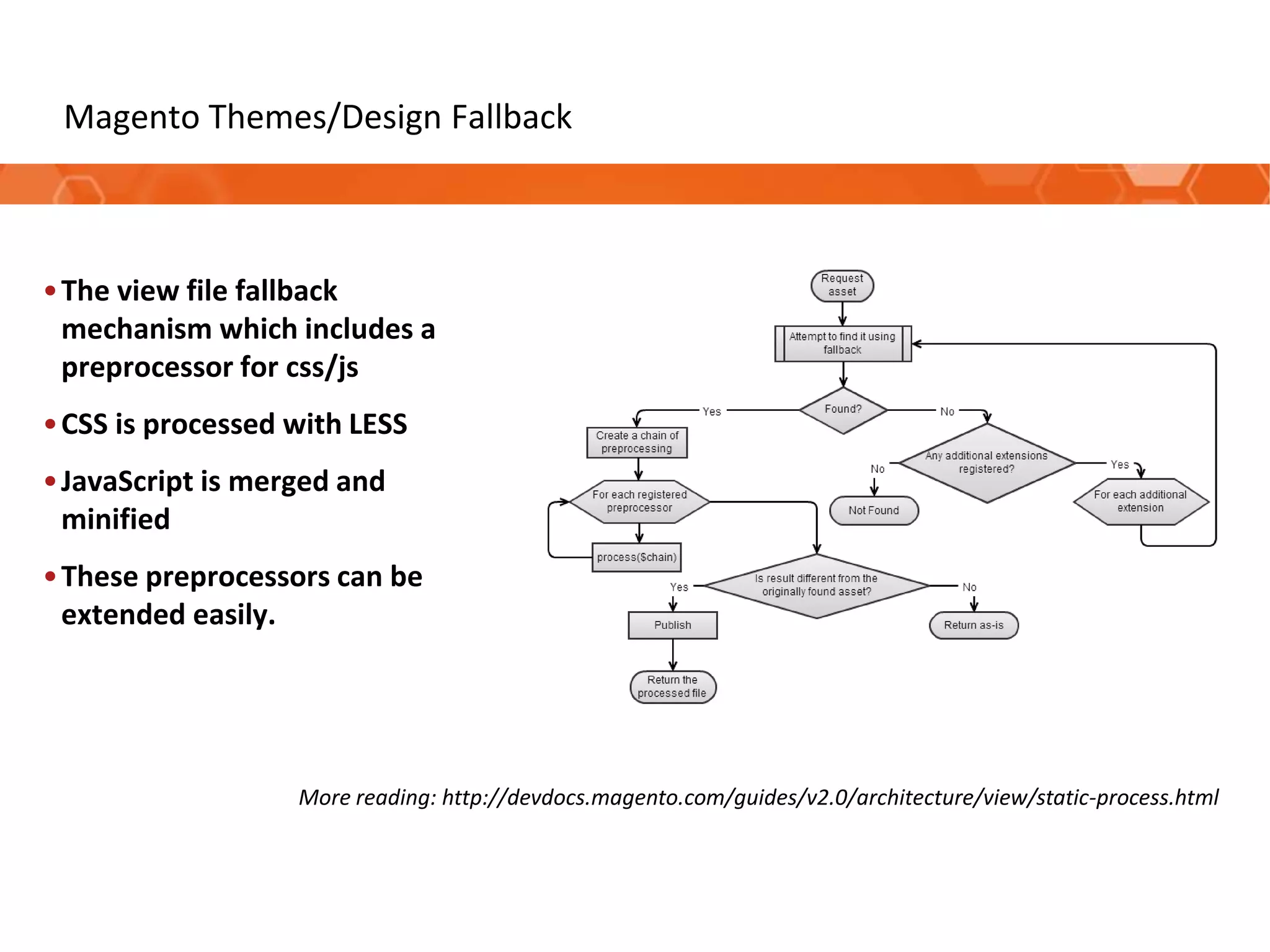 Magento Themes/Design Fallback

• The view file fallback mechanism which includes a preprocessor for css/js

• CSS is processed with LESS

• JavaScript is merged and minified

• These preprocessors can be extended easily.

Request asset

Attempt to find it using fallback

Found?

Yes

No

Create a chain of preprocessing

Any additional extensions registered?

No

Yes

For each registered preprocessor

Not Found

For each additional extension

process($chain)

Is result different from the originally found asset?

Yes

No

Publish

Return as-is

Return the processed file

More reading: http://devdocs.magento.com/guides/v2.0/architecture/view/static-process.html